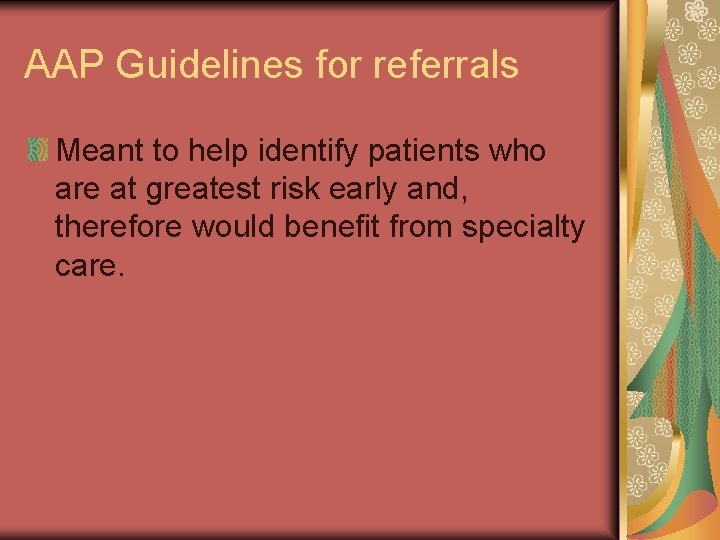 AAP Guidelines for referrals

Meant to help identify patients who are at greatest risk early and, therefore would benefit from specialty care.